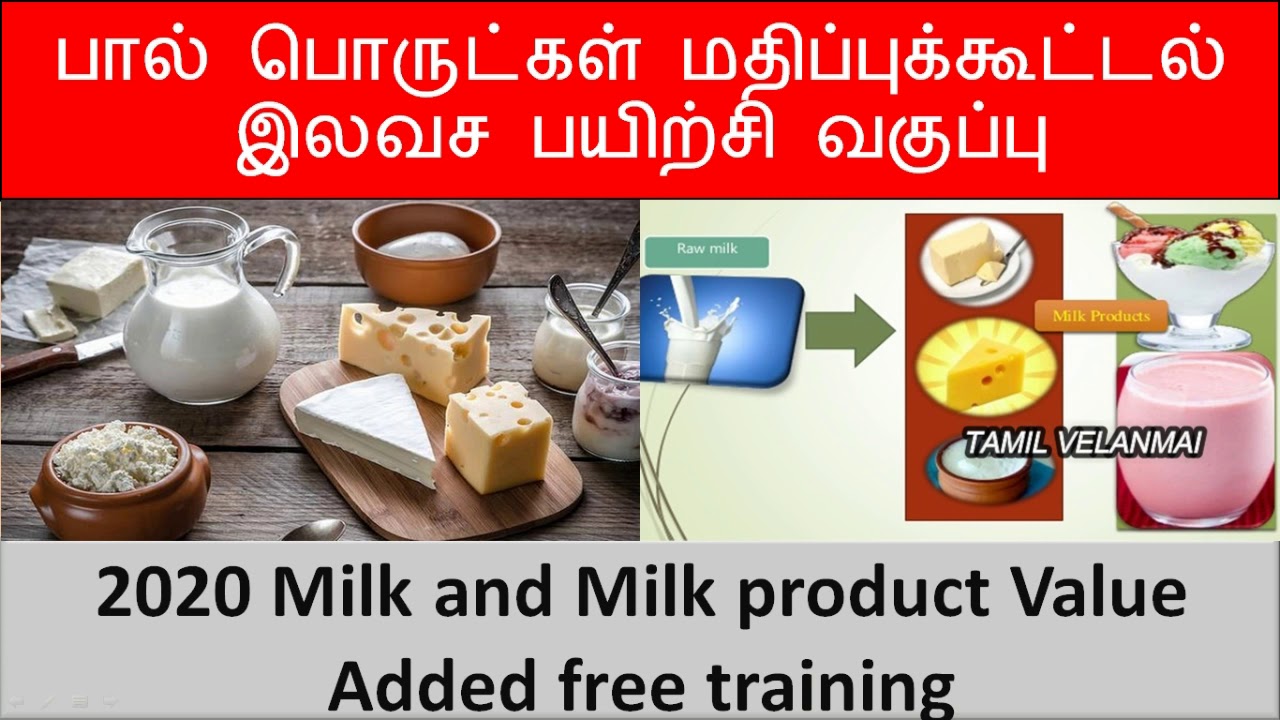 பால் பொருட்கள் மதிப்புக்கூட்டல் இலவச பயிற்சி வகுப்பு

Raw milk

Milk Products

TAMIL VELANMAI

2020 Milk and Milk product Value Added free training